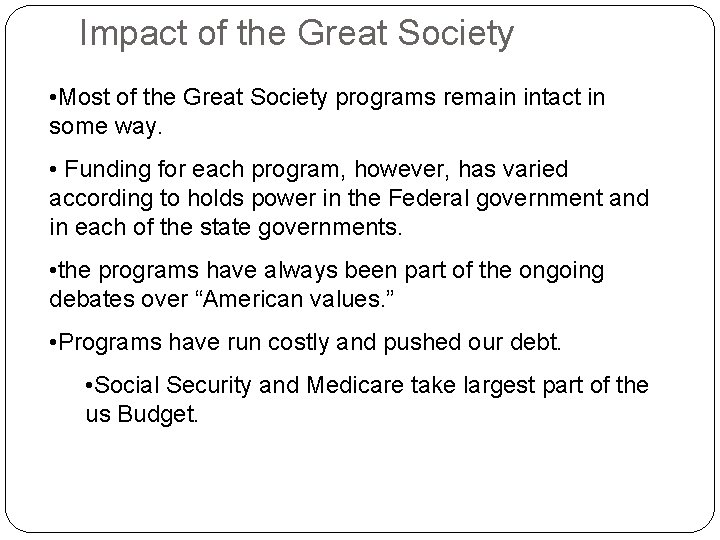 Impact of the Great Society

•Most of the Great Society programs remain intact in some way.

• Funding for each program, however, has varied according to holds power in the Federal government and in each of the state governments.

•the programs have always been part of the ongoing debates over “American values.”

•Programs have run costly and pushed our debt.

•Social Security and Medicare take largest part of the us Budget.